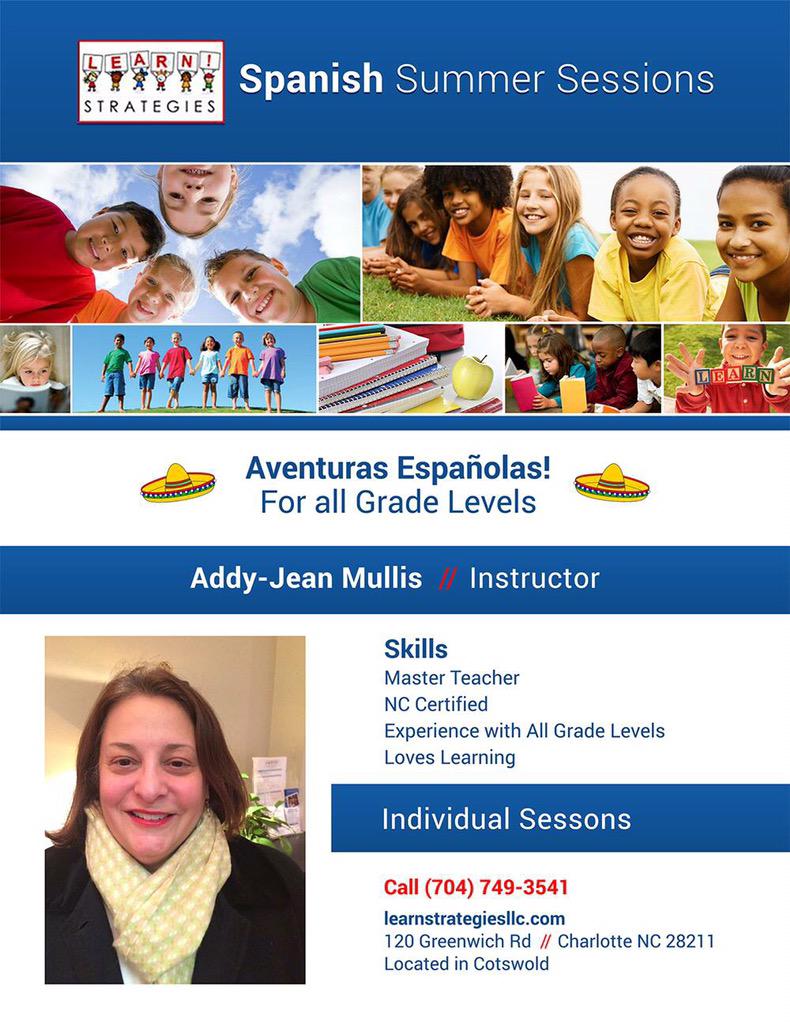 LEARN!
STRATEGIES

Spanish Summer Sessions

LEARN

Aventuras Españolas!
For all Grade Levels

Addy-Jean Mullis // Instructor

Skills
Master Teacher
NC Certified
Experience with All Grade Levels
Loves Learning

Individual Sessons

Call (704) 749-3541
learnstrategiesllc.com
120 Greenwich Rd // Charlotte NC 28211
Located in Cotswold